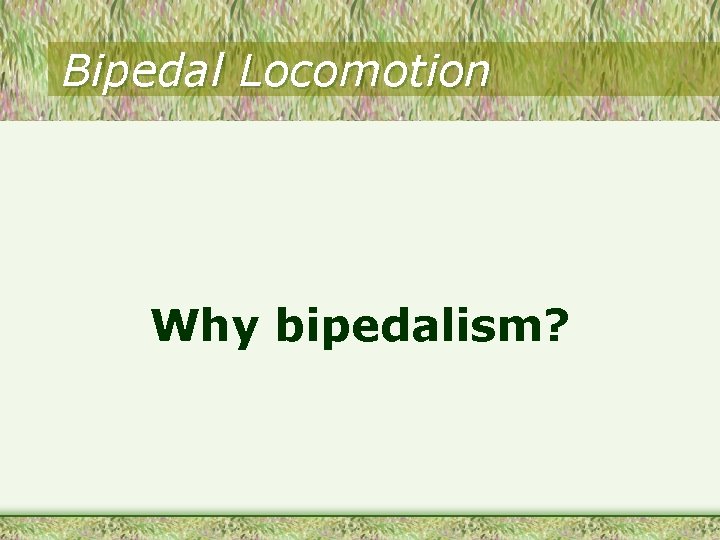 Bipedal Locomotion

Why bipedalism?